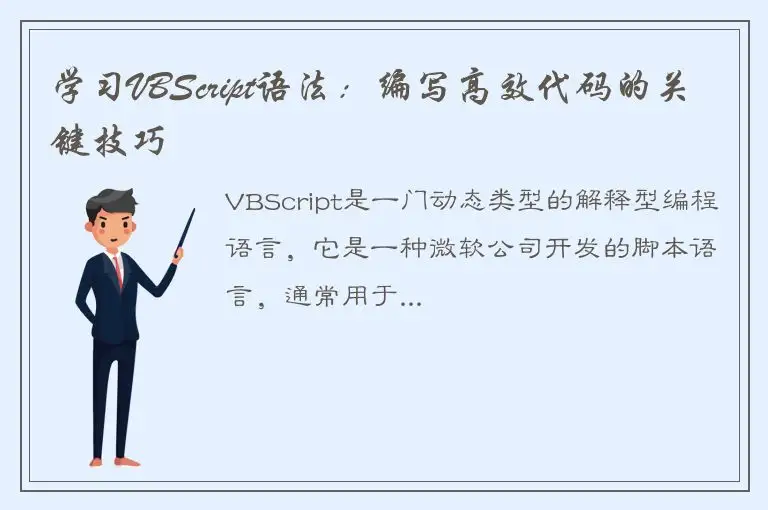 学习VBScript语法：编写高效代码的关键技巧

VBScript是一门动态类型的解释型编程语言，它是一种微软公司开发的脚本语言，通常用于...